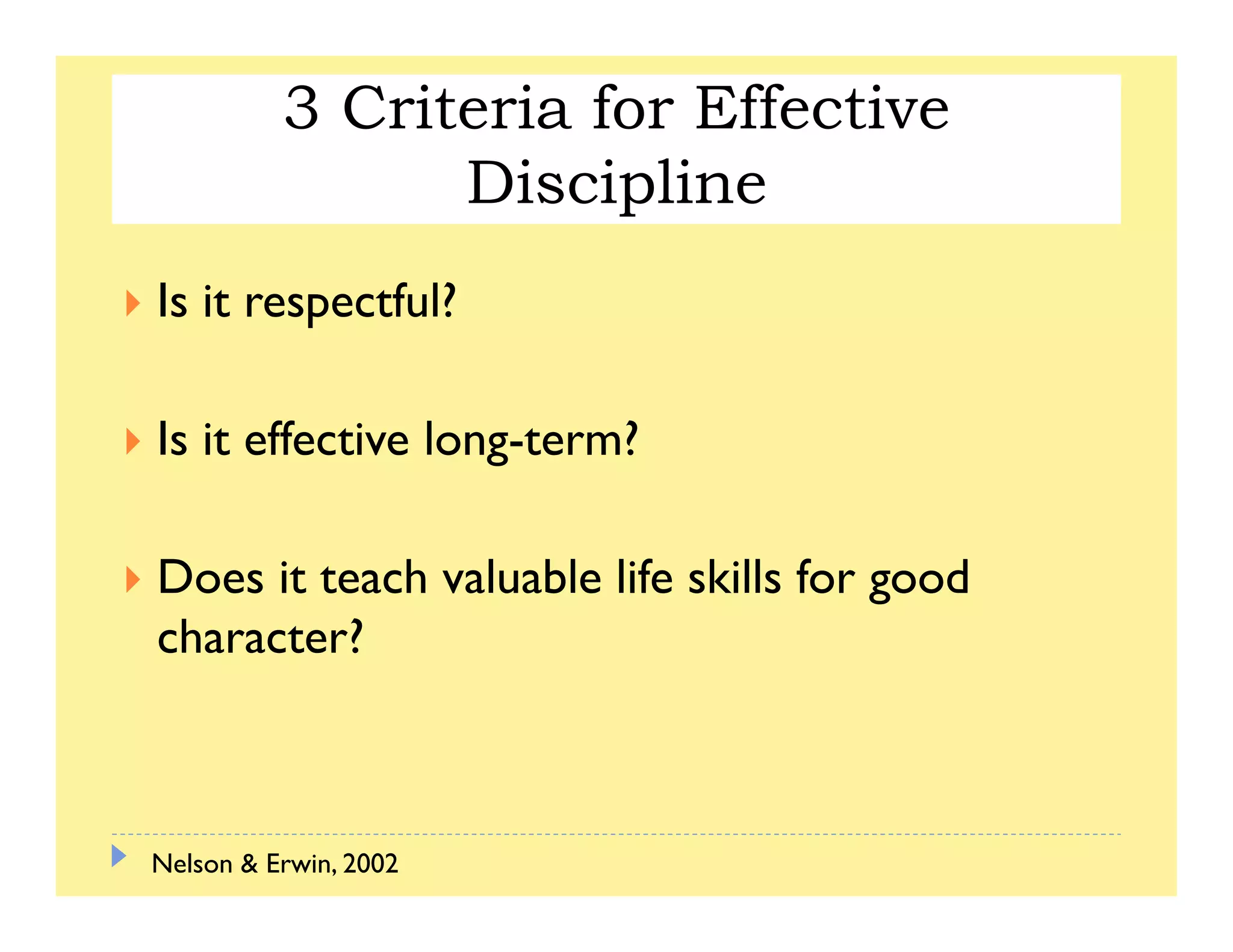 3 Criteria for Effective Discipline

Is it respectful?

Is it effective long-term?

Does it teach valuable life skills for good character?

Nelson & Erwin, 2002